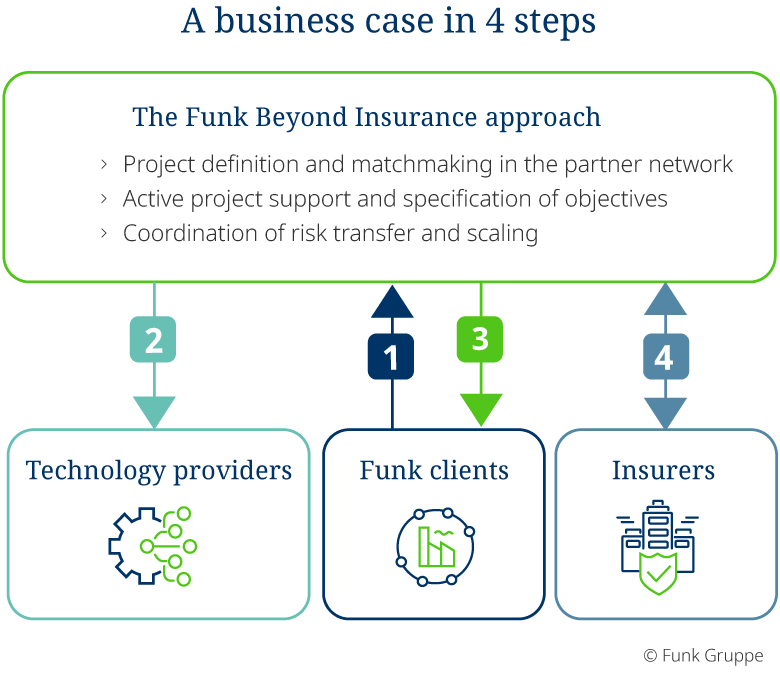 A business case in 4 steps

The Funk Beyond Insurance approach

› Project definition and matchmaking in the partner network
› Active project support and specification of objectives
› Coordination of risk transfer and scaling

2

1

3

4

Technology providers

Funk clients

Insurers

© Funk Gruppe